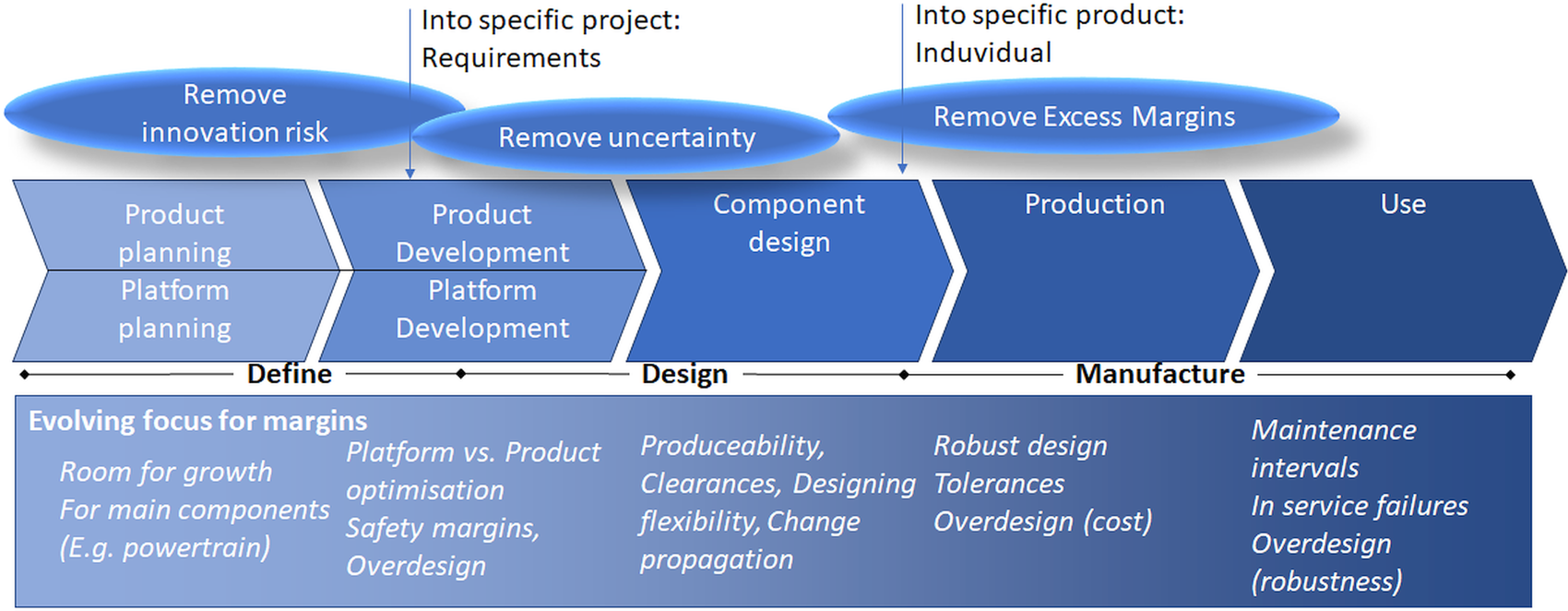 Into specific project:
Requirements

Into specific product:
Induvidual

Remove innovation risk

Remove uncertainty

Remove Excess Margins

Product planning

Platform planning

Product Development

Platform Development

Component design

Production

Use

Define

Design

Manufacture

Evolving focus for margins

Room for growth
For main components
(E.g. powertrain)

Platform vs. Product optimisation
Safety margins,
Overdesign

Produceability,
Clearances, Designing flexibility, Change propagation

Robust design
Tolerances
Overdesign (cost)

Maintenance intervals
In service failures
Overdesign
(robustness)